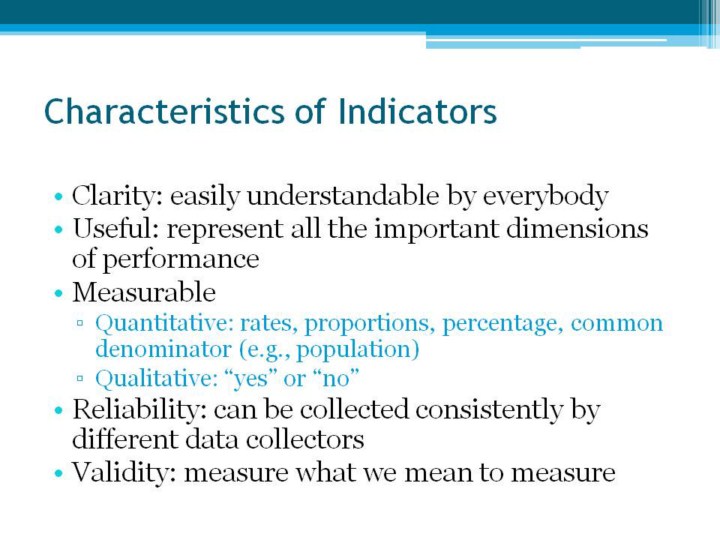 Characteristics of Indicators

• Clarity: easily understandable by everybody
• Useful: represent all the important dimensions of performance
• Measurable
 ▫ Quantitative: rates, proportions, percentage, common denominator (e.g., population)
 ▫ Qualitative: “yes” or “no”
• Reliability: can be collected consistently by different data collectors
• Validity: measure what we mean to measure